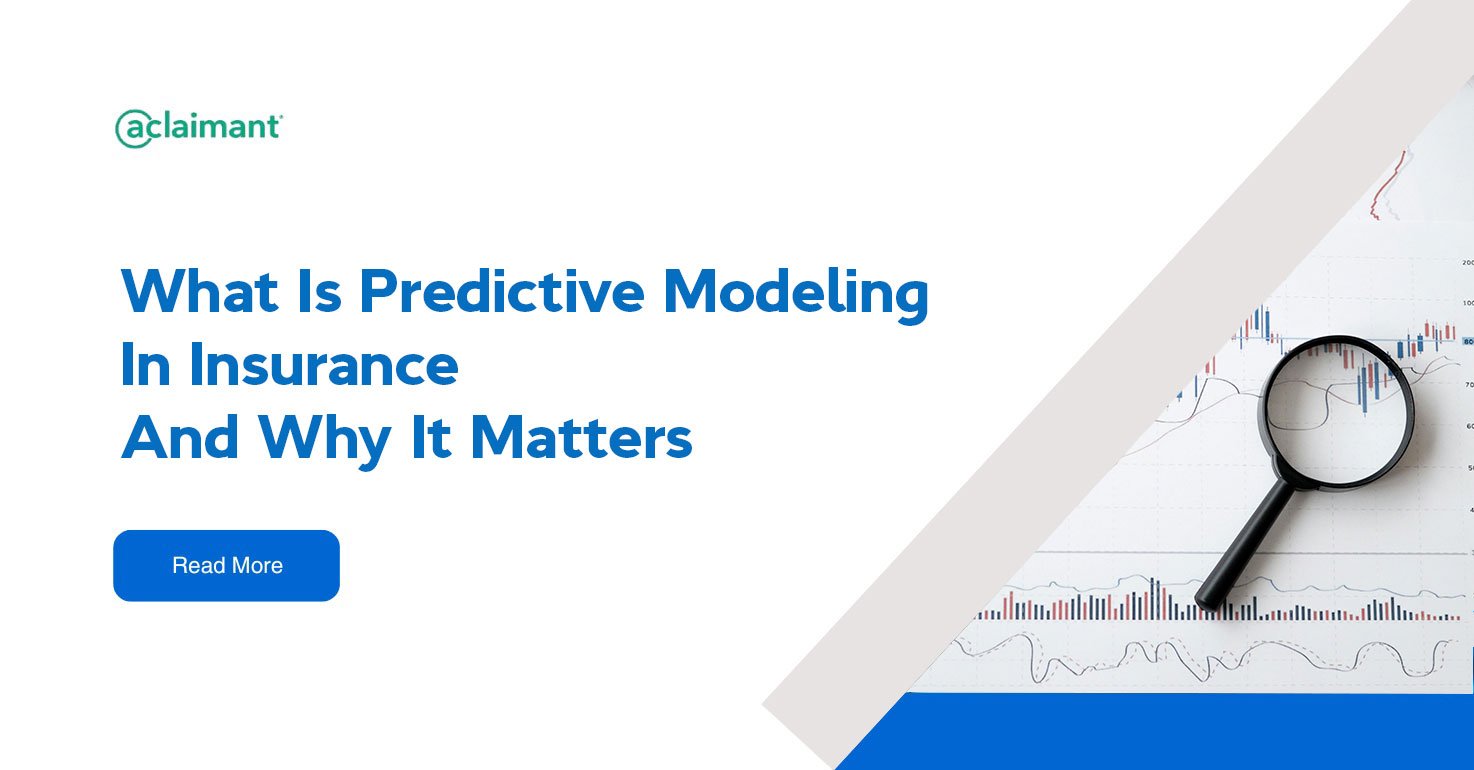 aclaimant

What Is Predictive Modeling In Insurance And Why It Matters

Read More